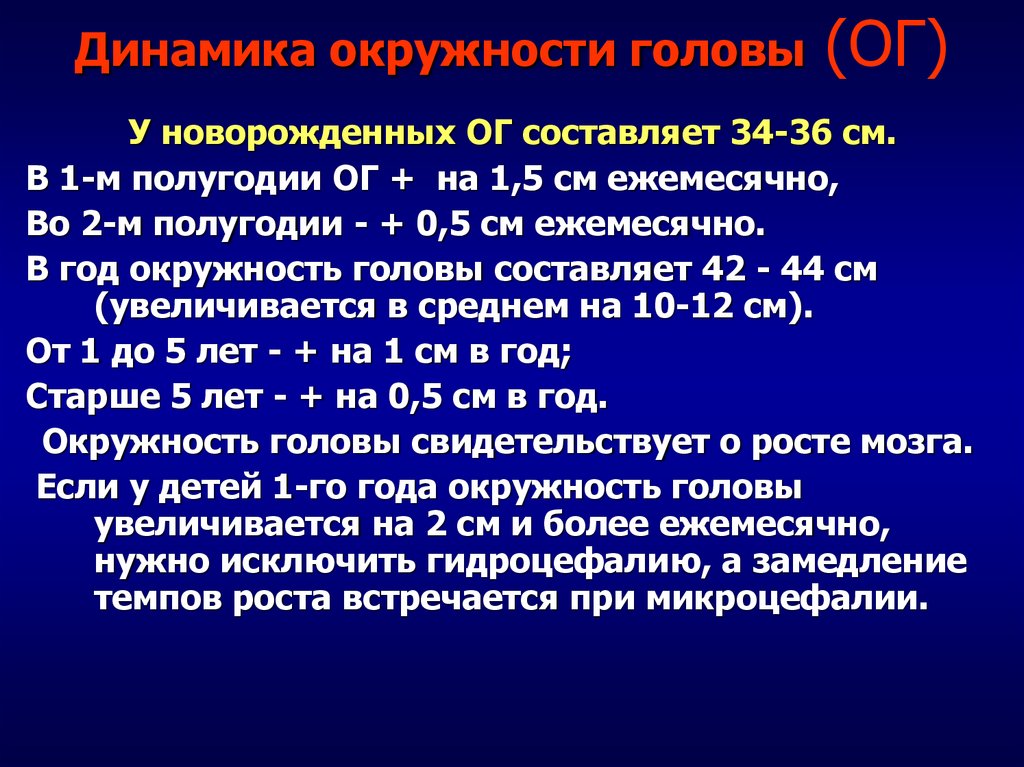 Динамика окружности головы (ОГ)

У новорожденных ОГ составляет 34-36 см.

В 1-м полугодии ОГ + на 1,5 см ежемесячно,

Во 2-м полугодии - + 0,5 см ежемесячно.

В год окружность головы составляет 42 - 44 см (увеличивается в среднем на 10-12 см).

От 1 до 5 лет - + на 1 см в год;

Старше 5 лет - + на 0,5 см в год.

Окружность головы свидетельствует о росте мозга.

Если у детей 1-го года окружность головы увеличивается на 2 см и более ежемесячно, нужно исключить гидроцефалию, а замедление темпов роста встречается при микроцефалии.